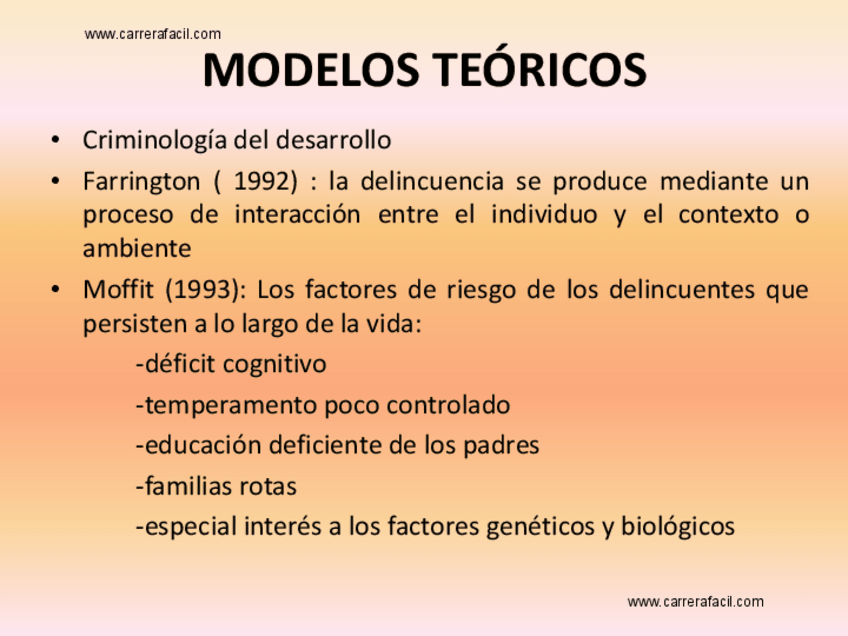 www.carrerafacil.com

MODELOS TEÓRICOS

• Criminología del desarrollo

• Farrington ( 1992) : la delincuencia se produce mediante un proceso de interacción entre el individuo y el contexto o ambiente

• Moffit (1993): Los factores de riesgo de los delincuentes que persisten a lo largo de la vida:

-déficit cognitivo

-temperamento poco controlado

-educación deficiente de los padres

-familias rotas

-especial interés a los factores genéticos y biológicos

www.carrerafacil.com